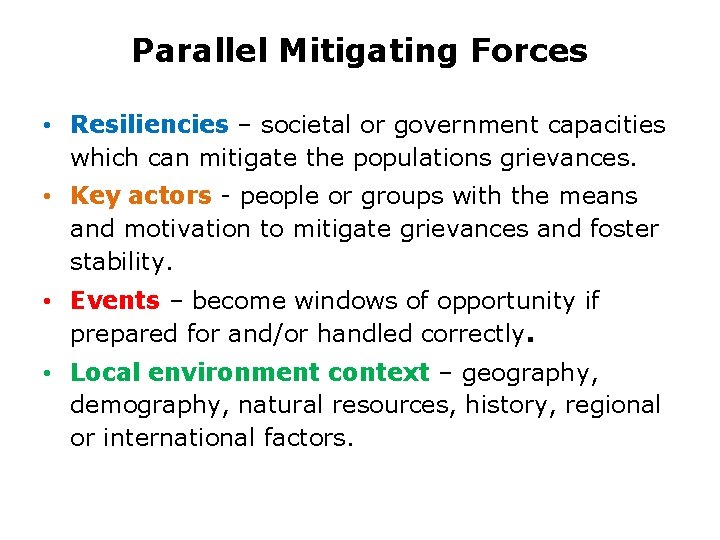 Parallel Mitigating Forces

• Resiliencies – societal or government capacities which can mitigate the populations grievances.

• Key actors - people or groups with the means and motivation to mitigate grievances and foster stability.

• Events – become windows of opportunity if prepared for and/or handled correctly.

• Local environment context – geography, demography, natural resources, history, regional or international factors.